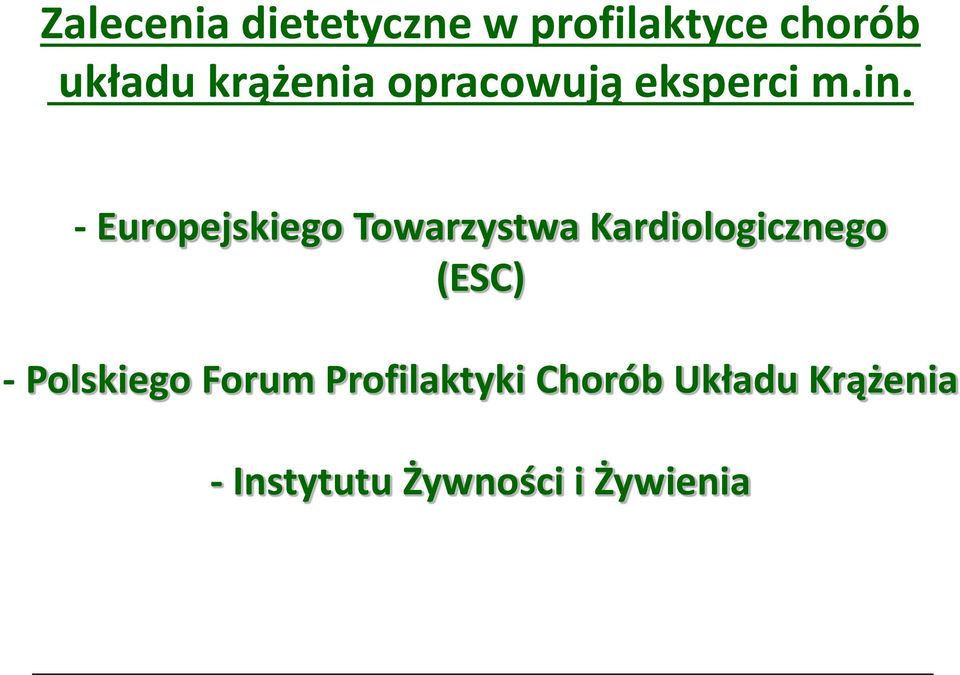 Zalecenia dietetyczne w profilaktyce chorób układu krążenia opracowują eksperci m.in.

- Europejskiego Towarzystwa Kardiologicznego (ESC)

- Polskiego Forum Profilaktyki Chorób Układu Krążenia

- Instytutu Żywności i Żywienia